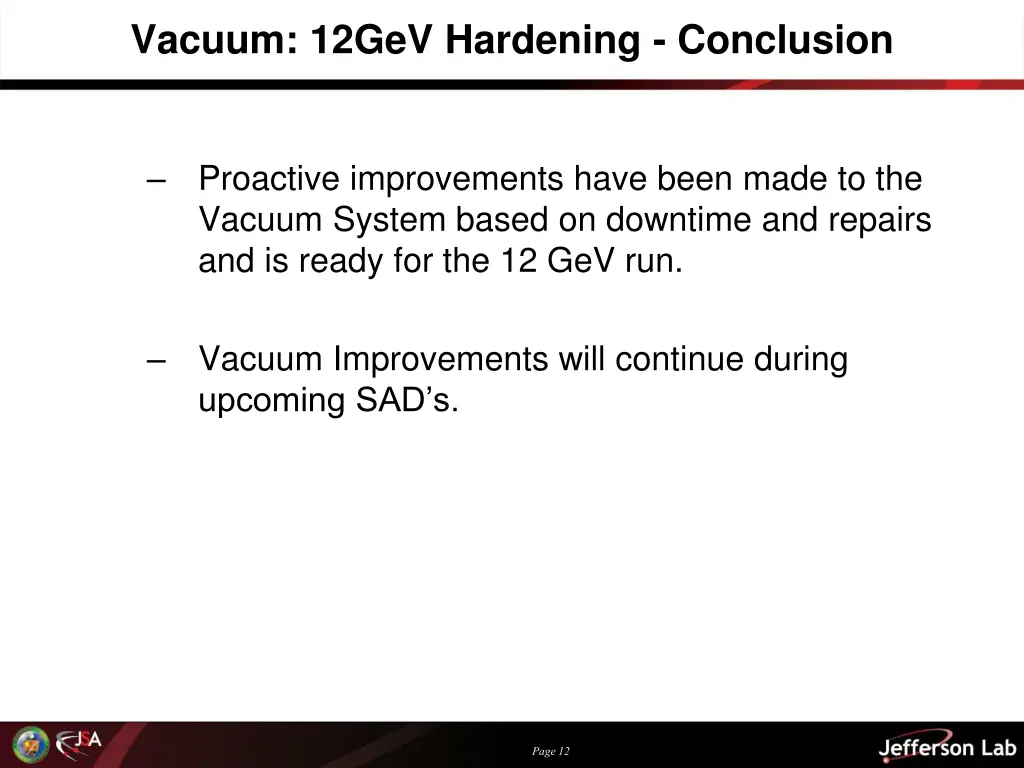 Vacuum: 12GeV Hardening - Conclusion

– Proactive improvements have been made to the Vacuum System based on downtime and repairs and is ready for the 12 GeV run.

– Vacuum Improvements will continue during upcoming SAD’s.

JSA

Page 12

Jefferson Lab